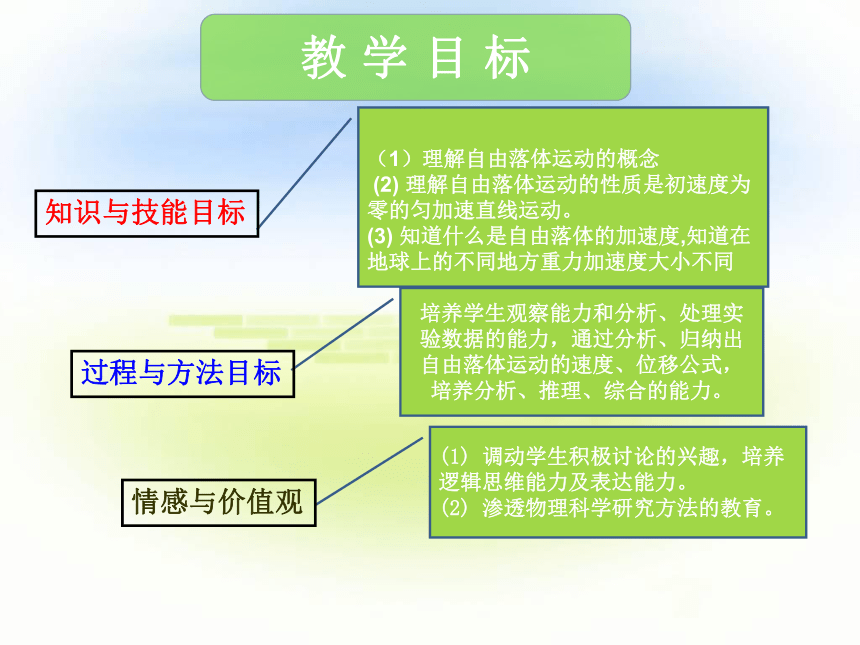 教 学 目 标

知识与技能目标

（1）理解自由落体运动的概念
(2) 理解自由落体运动的性质是初速度为零的匀加速直线运动。
(3) 知道什么是自由落体的加速度,知道在地球上的不同地方重力加速度大小不同

过程与方法目标

培养学生观察能力和分析、处理实验数据的能力，通过分析、归纳出自由落体运动的速度、位移公式，培养分析、推理、综合的能力。

情感与价值观

(1) 调动学生积极讨论的兴趣，培养逻辑思维能力及表达能力。
(2) 渗透物理科学研究方法的教育。